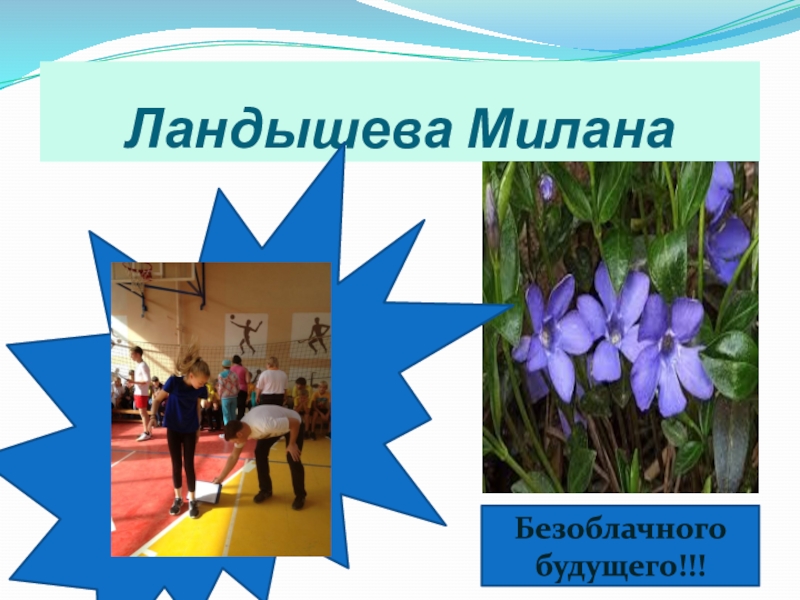 Ландышева Милана

Безоблачного будущего!!!